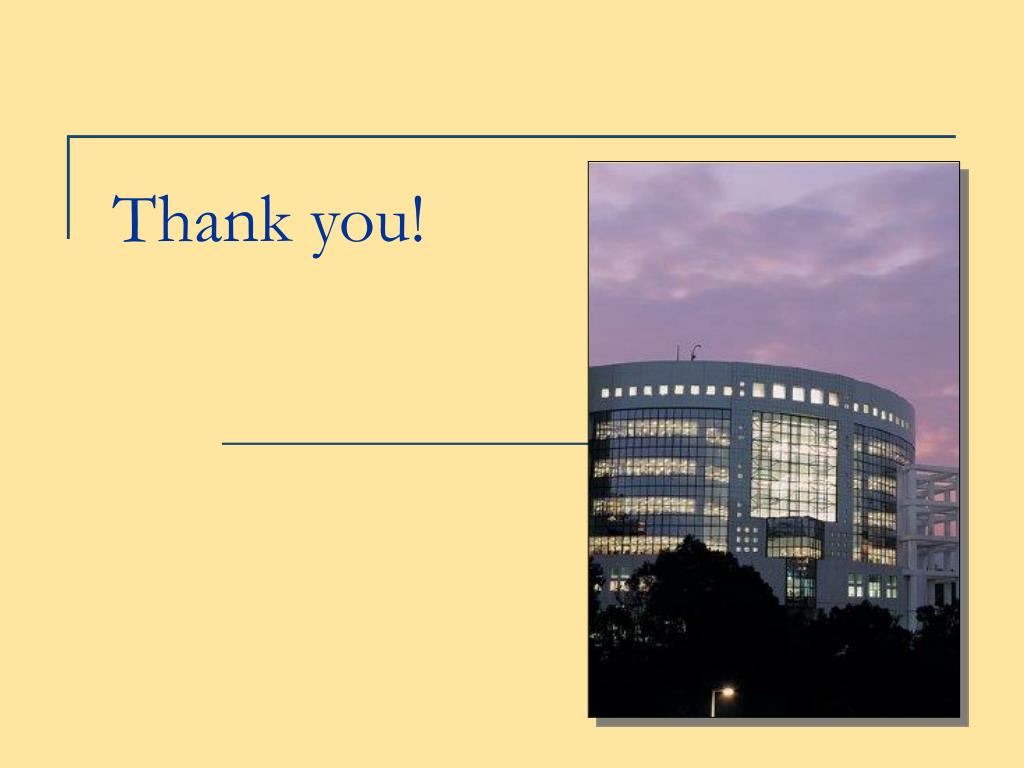 Thank you!